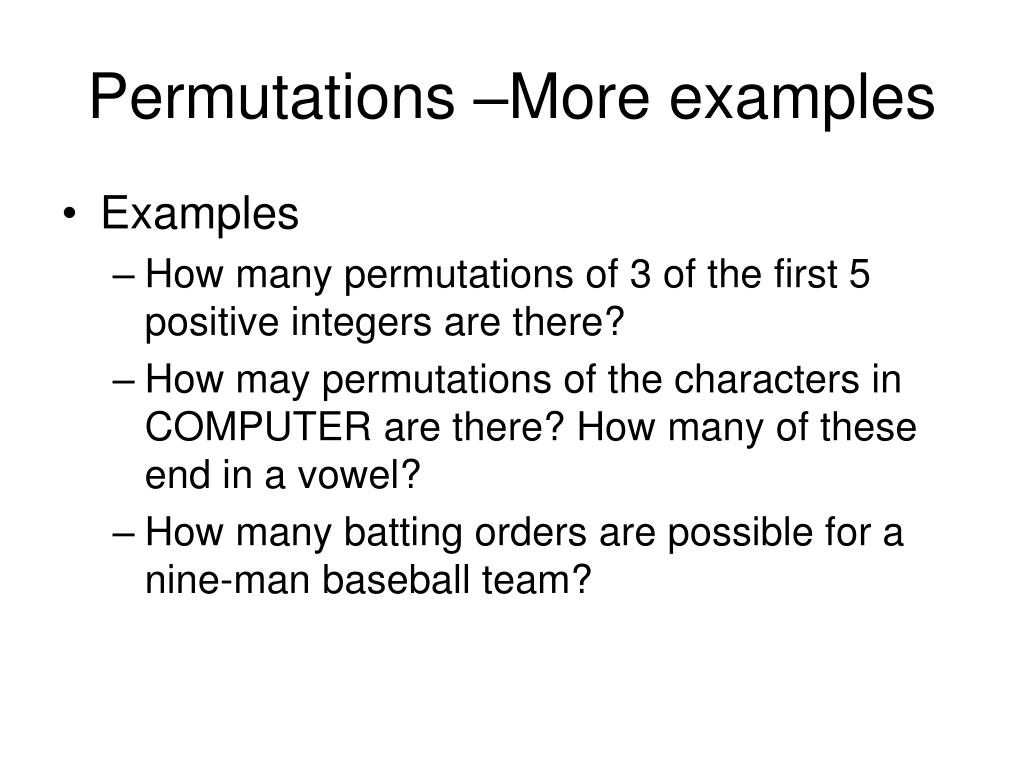 Permutations –More examples

• Examples
– How many permutations of 3 of the first 5 positive integers are there?
– How may permutations of the characters in COMPUTER are there? How many of these end in a vowel?
– How many batting orders are possible for a nine-man baseball team?